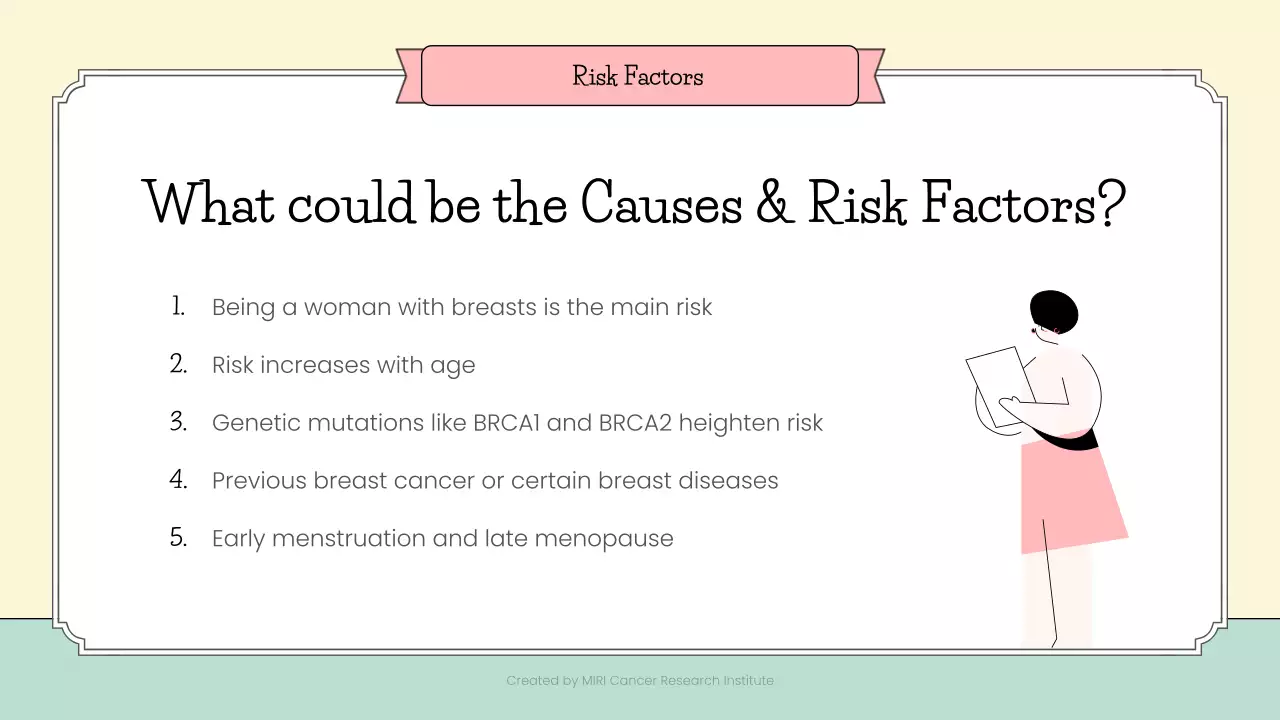 Risk Factors

What could be the Causes & Risk Factors?

1. Being a woman with breasts is the main risk
2. Risk increases with age
3. Genetic mutations like BRCA1 and BRCA2 heighten risk
4. Previous breast cancer or certain breast diseases
5. Early menstruation and late menopause

Created by MIRI Cancer Research Institute